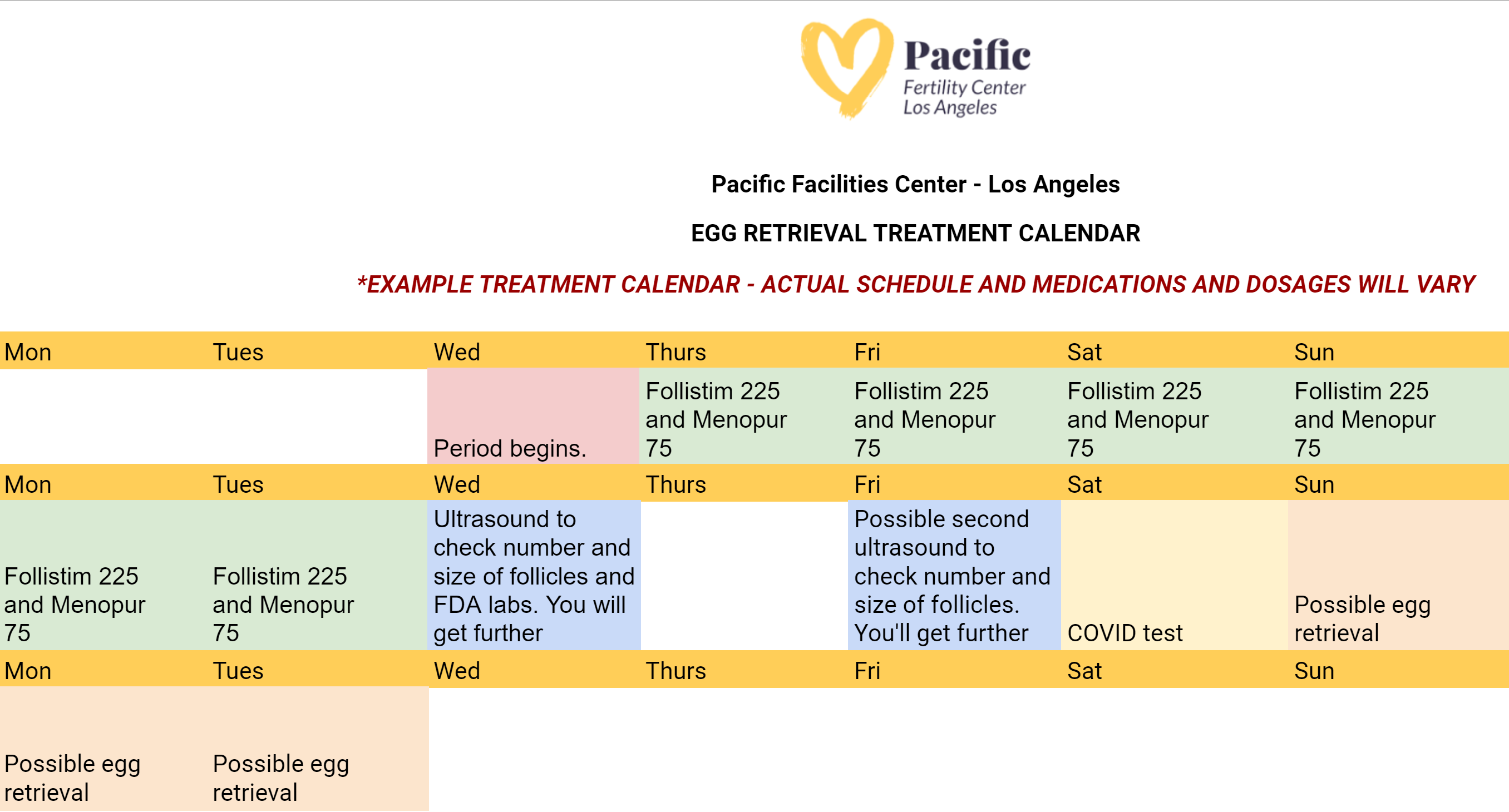 Pacific
Fertility Center
Los Angeles

Pacific Facilities Center - Los Angeles

EGG RETRIEVAL TREATMENT CALENDAR

*EXAMPLE TREATMENT CALENDAR - ACTUAL SCHEDULE AND MEDICATIONS AND DOSAGES WILL VARY

| Mon | Tues | Wed | Thurs | Fri | Sat | Sun |
|---|---|---|---|---|---|---|
| | | Period begins. | Follistim 225 and Menopur 75 | Follistim 225 and Menopur 75 | Follistim 225 and Menopur 75 | Follistim 225 and Menopur 75 |
| Mon | Tues | Wed | Thurs | Fri | Sat | Sun |
| Follistim 225 and Menopur 75 | Follistim 225 and Menopur 75 | Ultrasound to check number and size of follicles and FDA labs. You will get further | | Possible second ultrasound to check number and size of follicles. You'll get further | COVID test | Possible egg retrieval |
| Mon | Tues | Wed | Thurs | Fri | Sat | Sun |
| Possible egg retrieval | Possible egg retrieval | | | | | |